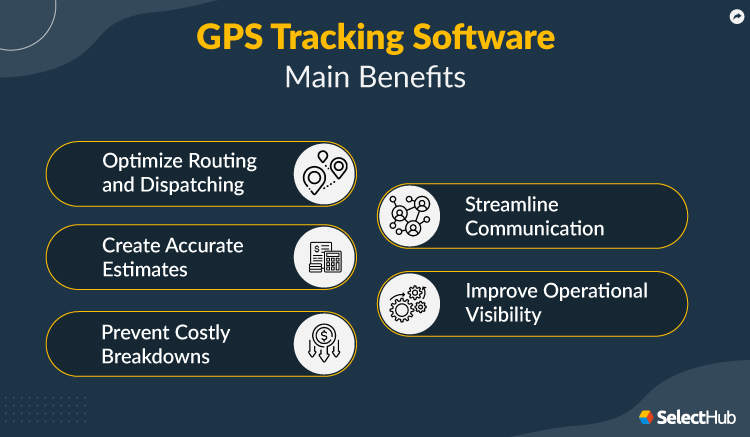 GPS Tracking Software
Main Benefits

Optimize Routing and Dispatching

Create Accurate Estimates

Prevent Costly Breakdowns

Streamline Communication

Improve Operational Visibility

SelectHub